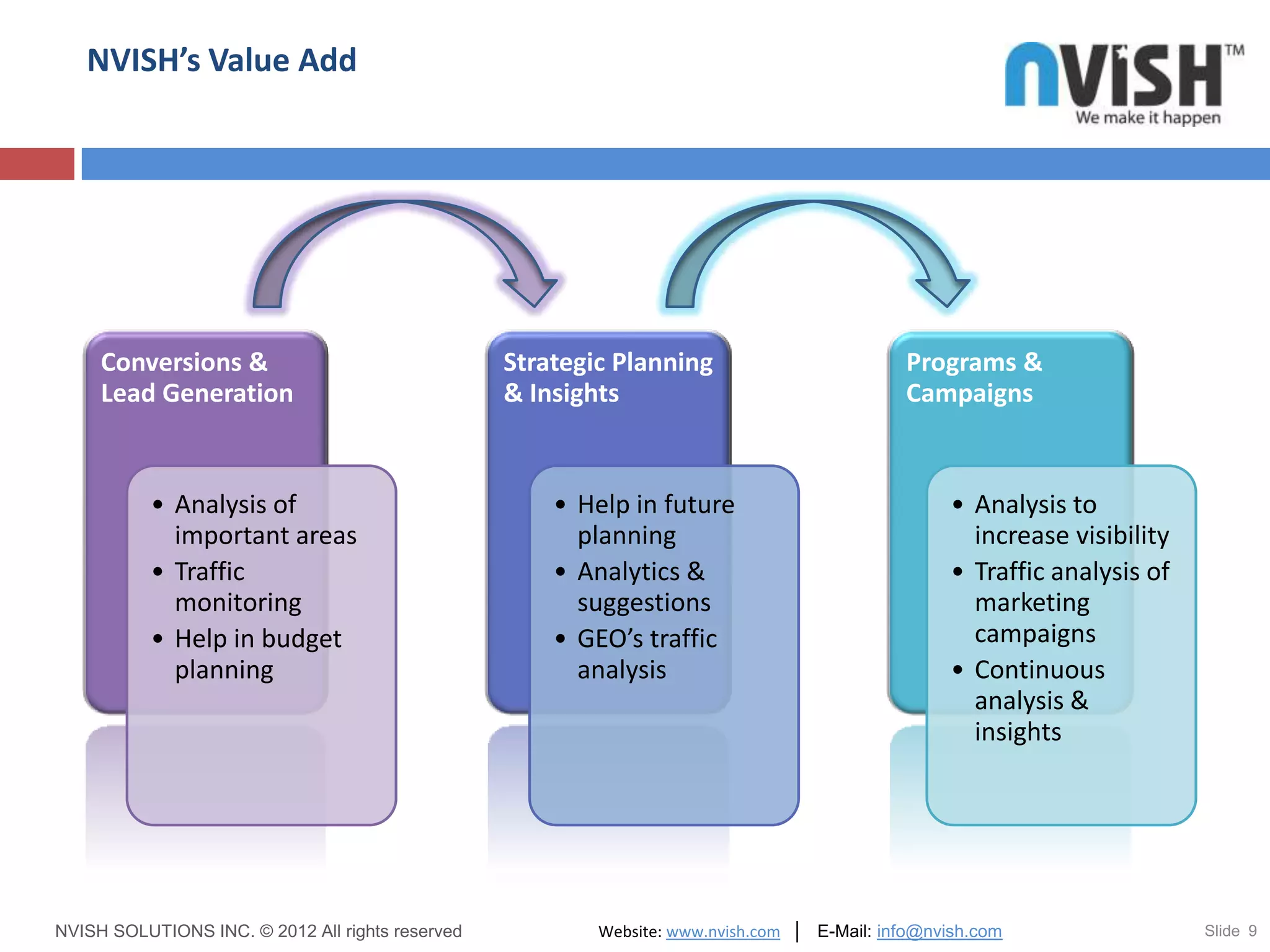 NVISH's Value Add

NVISH™
We make it happen

Conversions & Lead Generation

• Analysis of important areas
• Traffic monitoring
• Help in budget planning

Strategic Planning & Insights

• Help in future planning
• Analytics & suggestions
• GEO's traffic analysis

Programs & Campaigns

• Analysis to increase visibility
• Traffic analysis of marketing campaigns
• Continuous analysis & insights

NVISH SOLUTIONS INC. © 2012 All rights reserved

Website: www.nvish.com | E-Mail: info@nvish.com

Slide 9